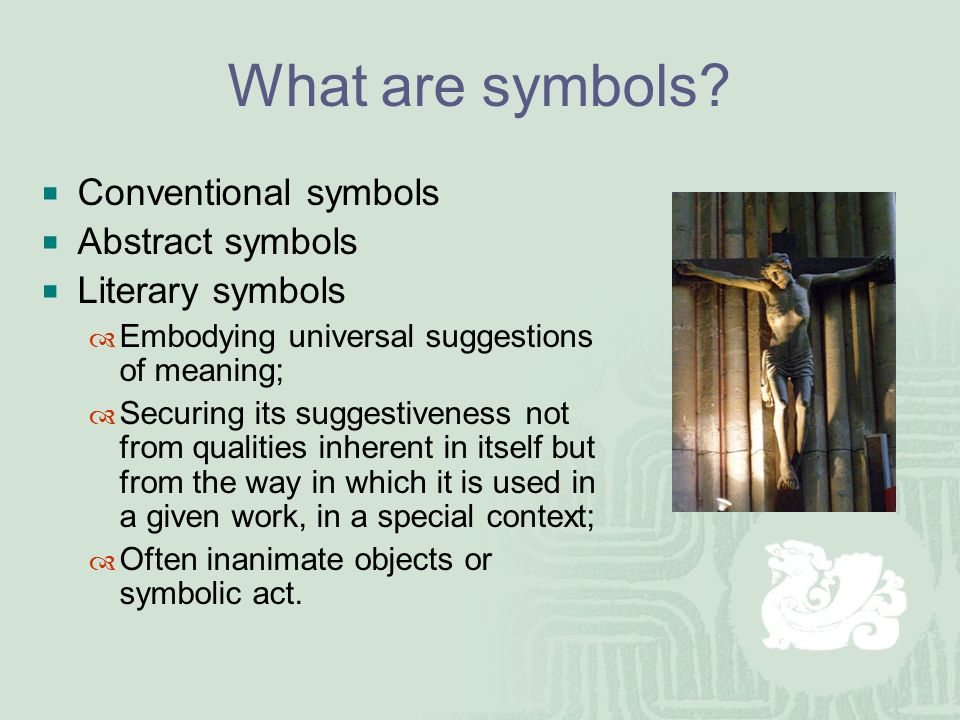 What are symbols?

- Conventional symbols
- Abstract symbols
- Literary symbols
  - Embodying universal suggestions of meaning;
  - Securing its suggestiveness not from qualities inherent in itself but from the way in which it is used in a given work, in a special context;
  - Often inanimate objects or symbolic act.